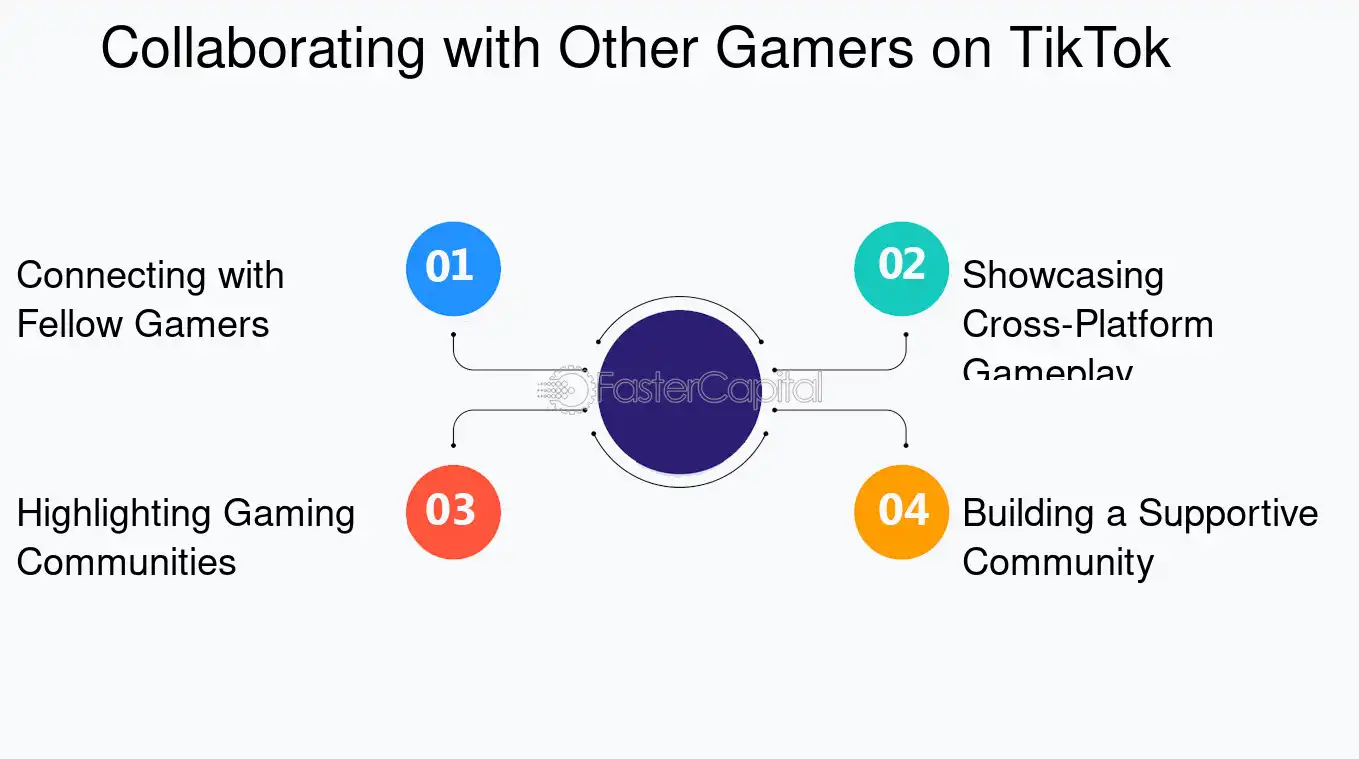 Collaborating with Other Gamers on TikTok

01
Connecting with Fellow Gamers

02
Showcasing Cross-Platform Gameplay

FasterCapital

03
Highlighting Gaming Communities

04
Building a Supportive Community